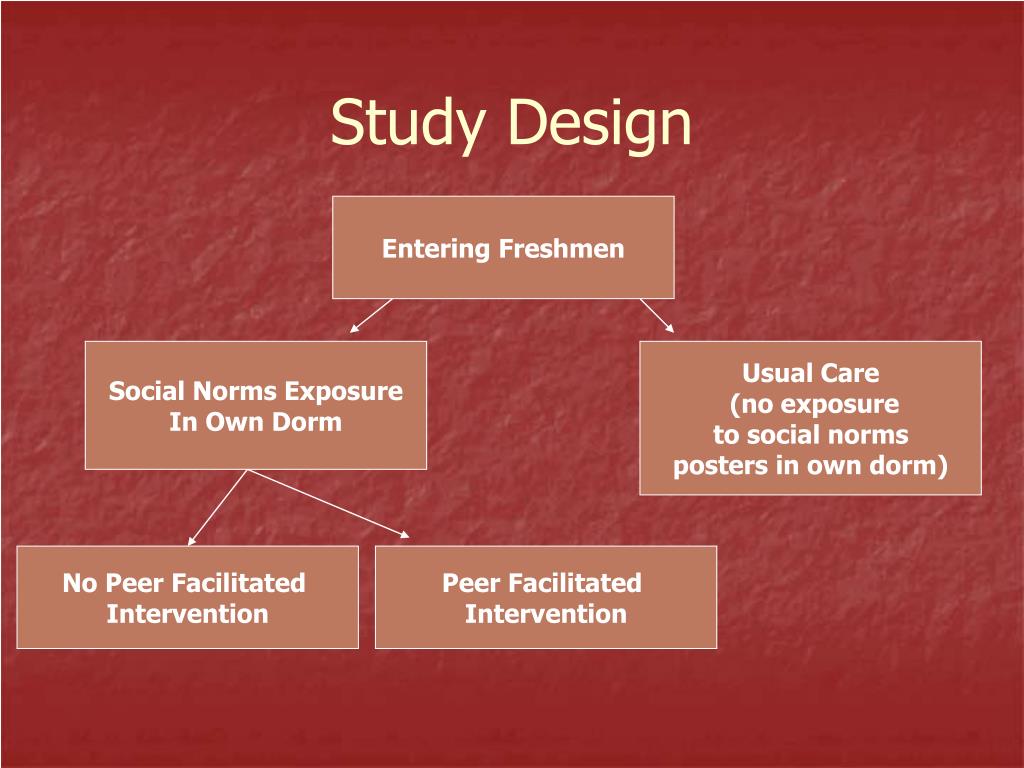 Study Design

Entering Freshmen

Social Norms Exposure In Own Dorm

Usual Care (no exposure to social norms posters in own dorm)

No Peer Facilitated Intervention

Peer Facilitated Intervention